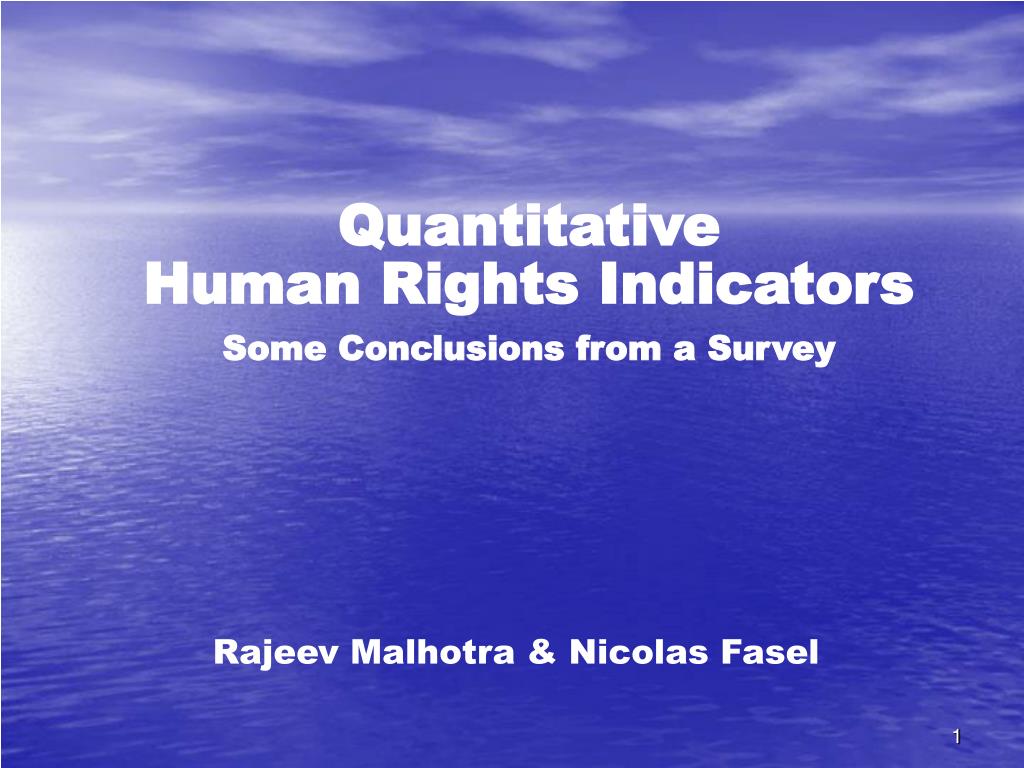 Quantitative
Human Rights Indicators

Some Conclusions from a Survey

Rajeev Malhotra & Nicolas Fasel

1